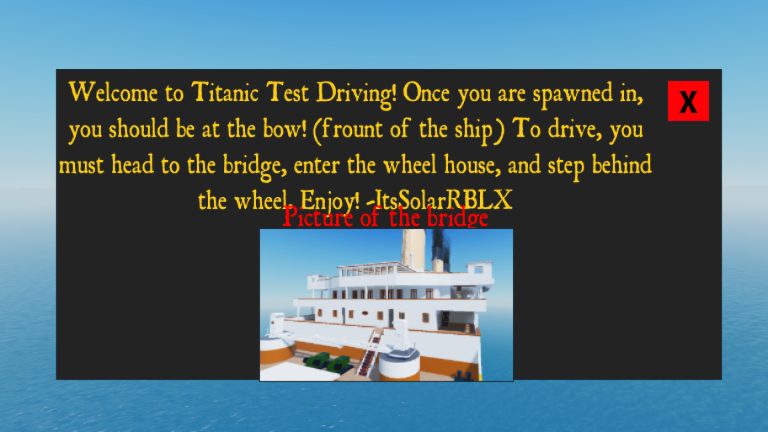 Welcome to Titanic Test Driving! Once you are spawned in, you should be at the bow! (frount of the ship) To drive, you must head to the bridge, enter the wheel house, and step behind the wheel. Enjoy! -ItsSolarRBLX

X

Picture of the bridge